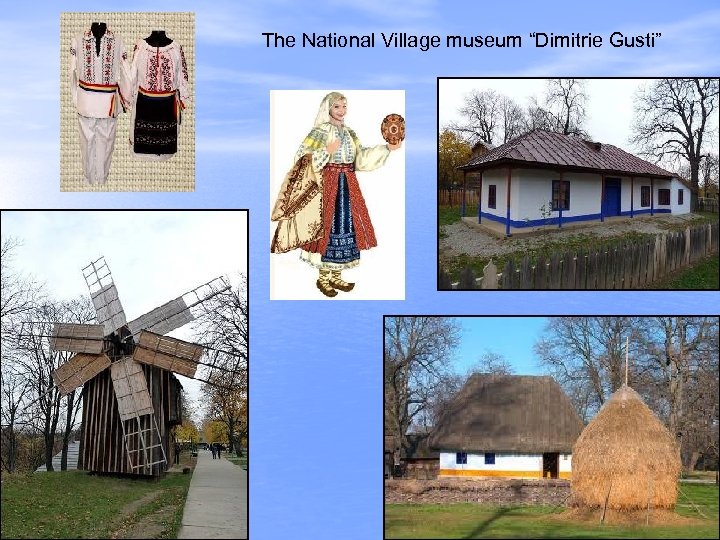 The National Village museum “Dimitrie Gusti”